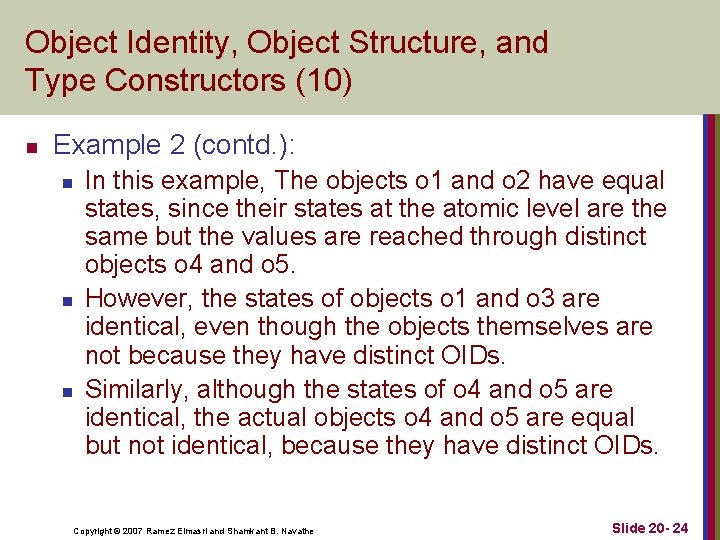 Object Identity, Object Structure, and Type Constructors (10)

Example 2 (contd.):

In this example, The objects o1 and o2 have equal states, since their states at the atomic level are the same but the values are reached through distinct objects o4 and o5.

However, the states of objects o1 and o3 are identical, even though the objects themselves are not because they have distinct OIDs.

Similarly, although the states of o4 and o5 are identical, the actual objects o4 and o5 are equal but not identical, because they have distinct OIDs.

Copyright © 2007 Ramez Elmasri and Shamkant B. Navathe

Slide 20- 24